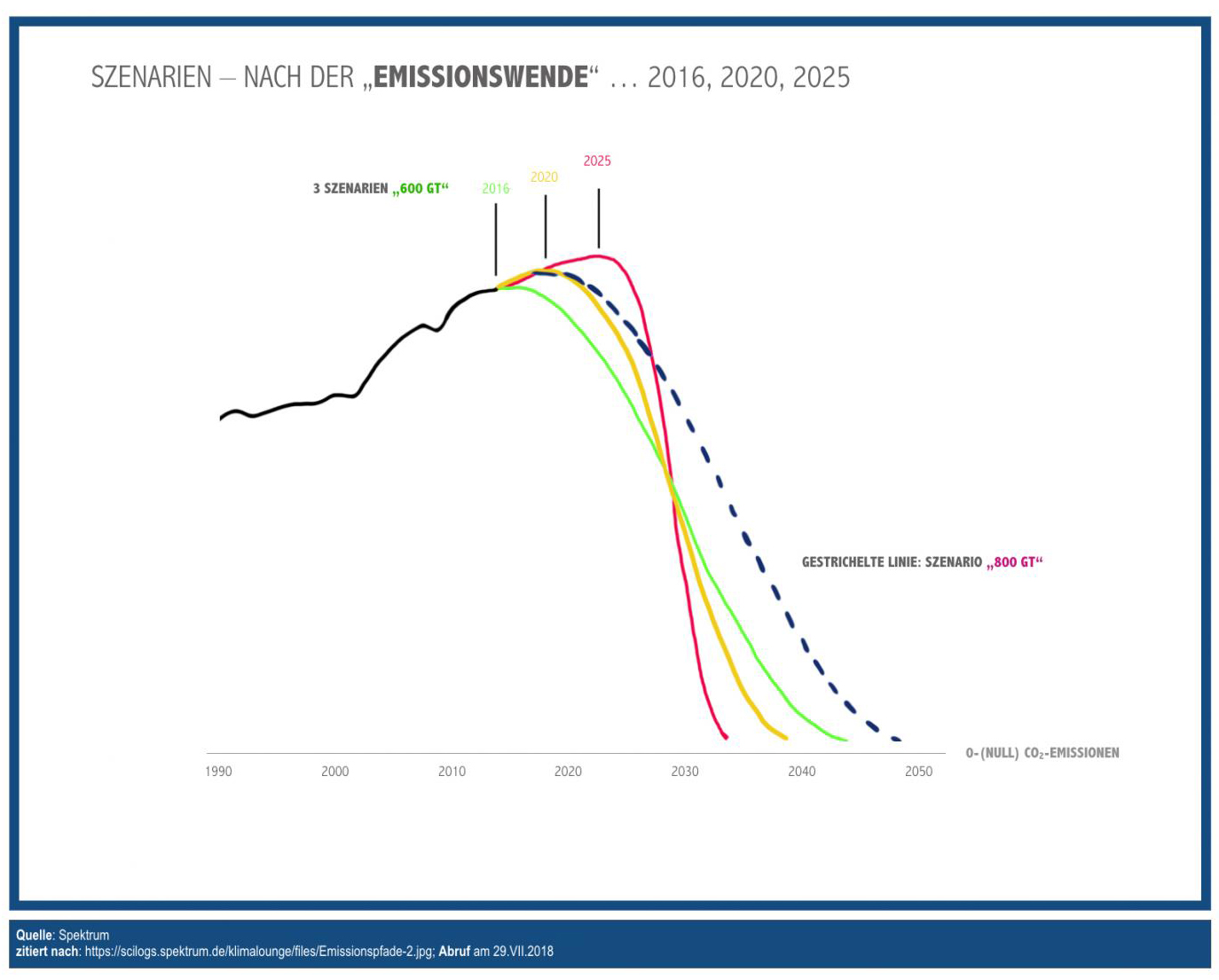 SZENARIEN – NACH DER „EMISSIONSWENDE“ … 2016, 2020, 2025

3 SZENARIEN „600 GT“

2016

2020

2025

GESTRICHELTE LINIE: SZENARIO „800 GT“

0-(NULL) $CO_2$-EMISSIONEN

1990 2000 2010 2020 2030 2040 2050

Quelle: Spektrum
zitiert nach: https://scilogs.spektrum.de/klimalounge/files/Emissionspfade-2.jpg; Abruf am 29.VII.2018